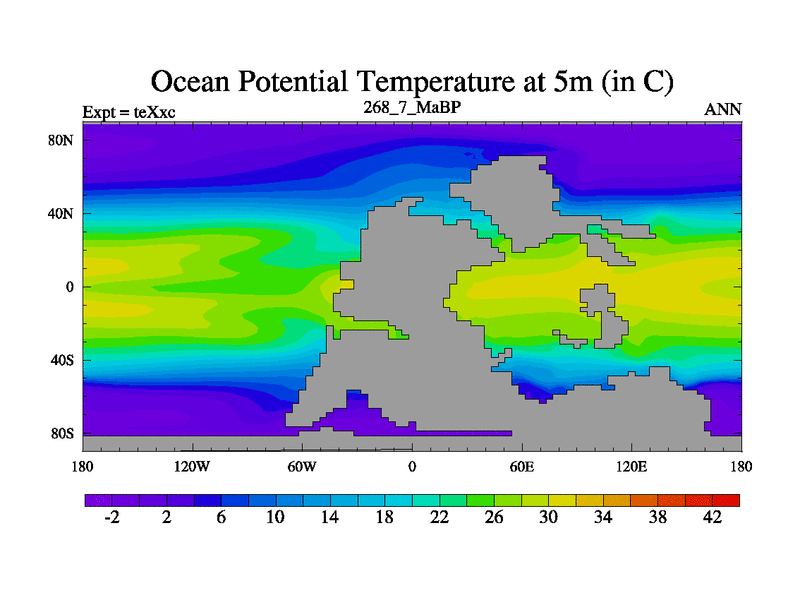 Ocean Potential Temperature at 5m (in C)

Expt = teXxc
268_7_MaBP
ANN

80N
40N
0
40S
80S

180
120W
60W
0
60E
120E
180

-2
2
6
10
14
18
22
26
30
34
38
42